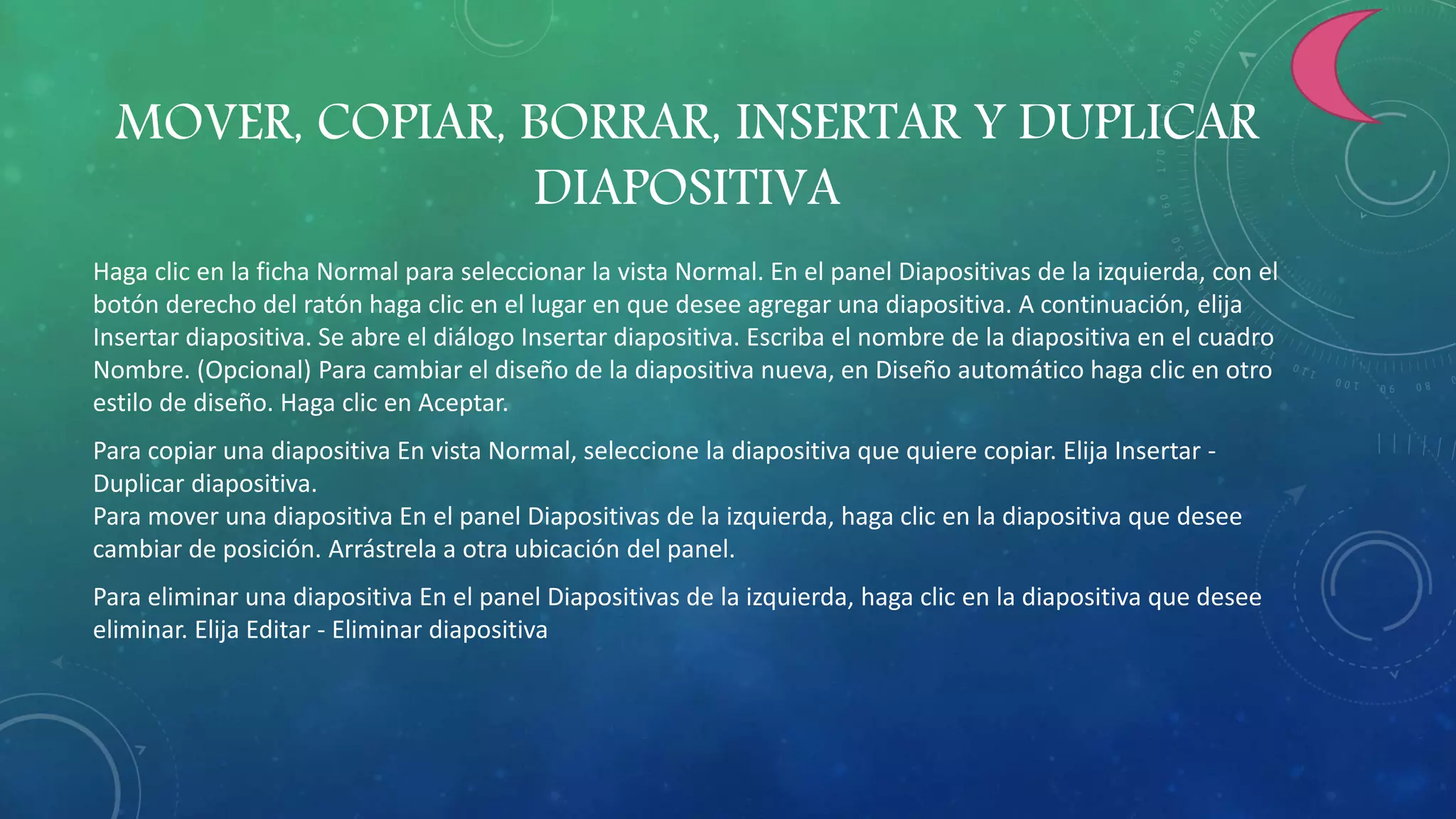 MOVER, COPIAR, BORRAR, INSERTAR Y DUPLICAR DIAPOSITIVA

Haga clic en la ficha Normal para seleccionar la vista Normal. En el panel Diapositivas de la izquierda, con el botón derecho del ratón haga clic en el lugar en que desee agregar una diapositiva. A continuación, elija Insertar diapositiva. Se abre el diálogo Insertar diapositiva. Escriba el nombre de la diapositiva en el cuadro Nombre. (Opcional) Para cambiar el diseño de la diapositiva nueva, en Diseño automático haga clic en otro estilo de diseño. Haga clic en Aceptar.

Para copiar una diapositiva En vista Normal, seleccione la diapositiva que quiere copiar. Elija Insertar - Duplicar diapositiva.
Para mover una diapositiva En el panel Diapositivas de la izquierda, haga clic en la diapositiva que desee cambiar de posición. Arrástrela a otra ubicación del panel.

Para eliminar una diapositiva En el panel Diapositivas de la izquierda, haga clic en la diapositiva que desee eliminar. Elija Editar - Eliminar diapositiva